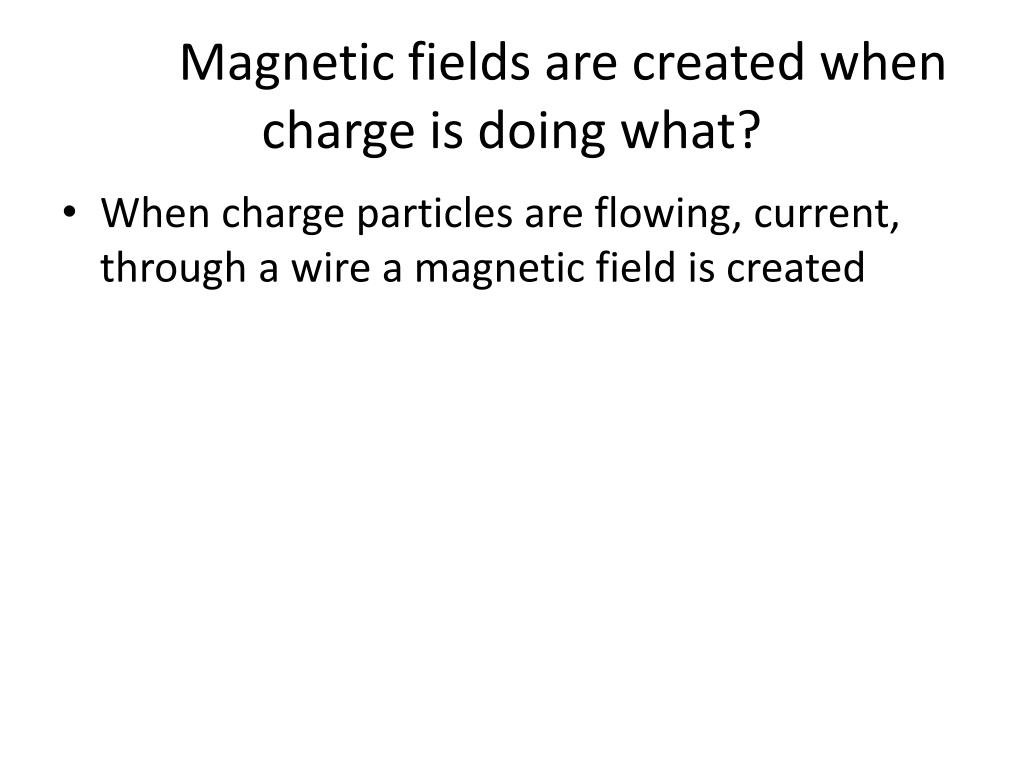 Magnetic fields are created when charge is doing what?

• When charge particles are flowing, current, through a wire a magnetic field is created